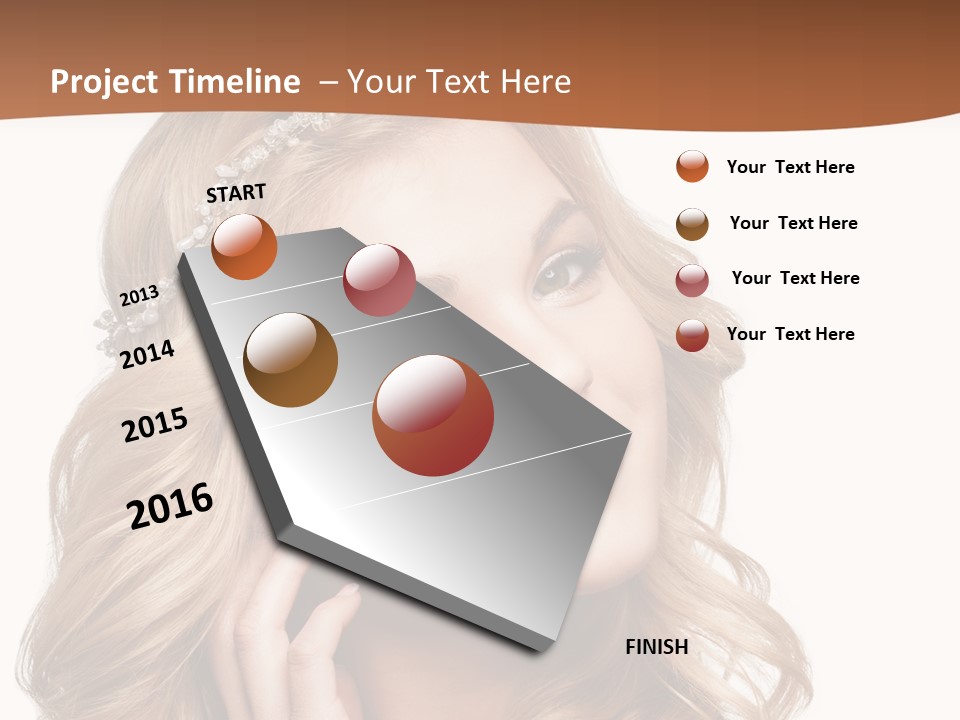 Project Timeline – Your Text Here

START

2013

2014

2015

2016

FINISH

Your Text Here

Your Text Here

Your Text Here

Your Text Here